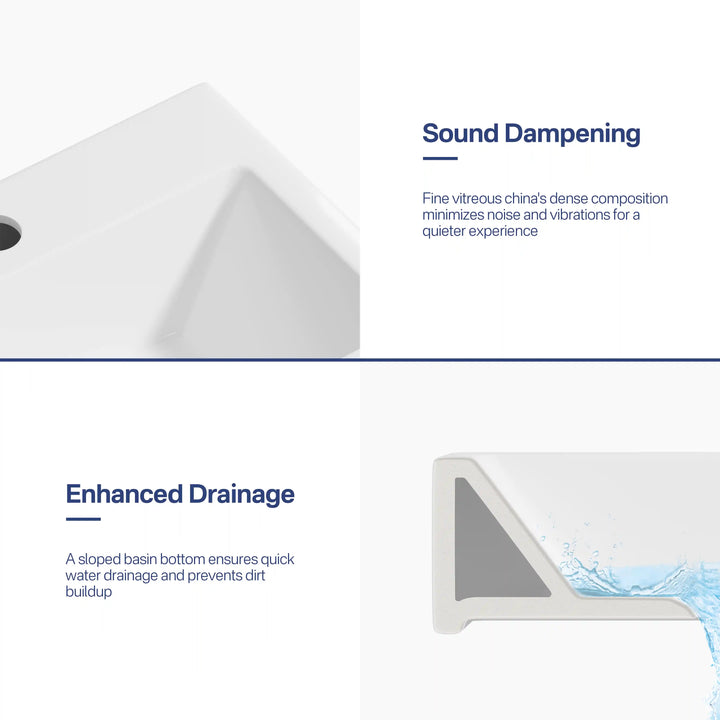 Sound Dampening

Fine vitreous china's dense composition minimizes noise and vibrations for a quieter experience

Enhanced Drainage

A sloped basin bottom ensures quick water drainage and prevents dirt buildup